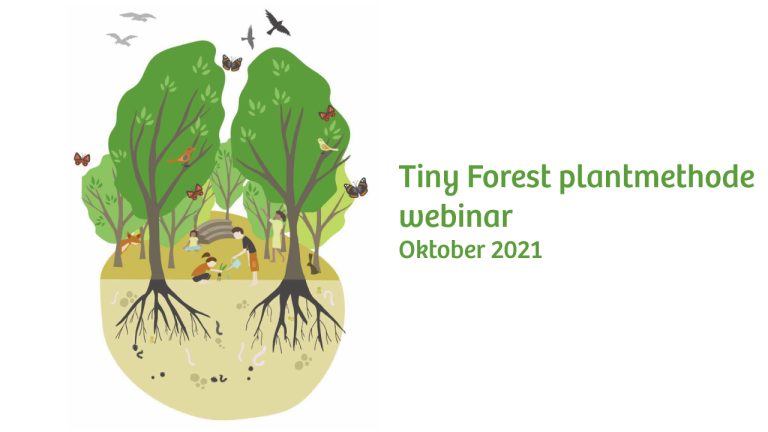 Tiny Forest plantmethode webinar
Oktober 2021